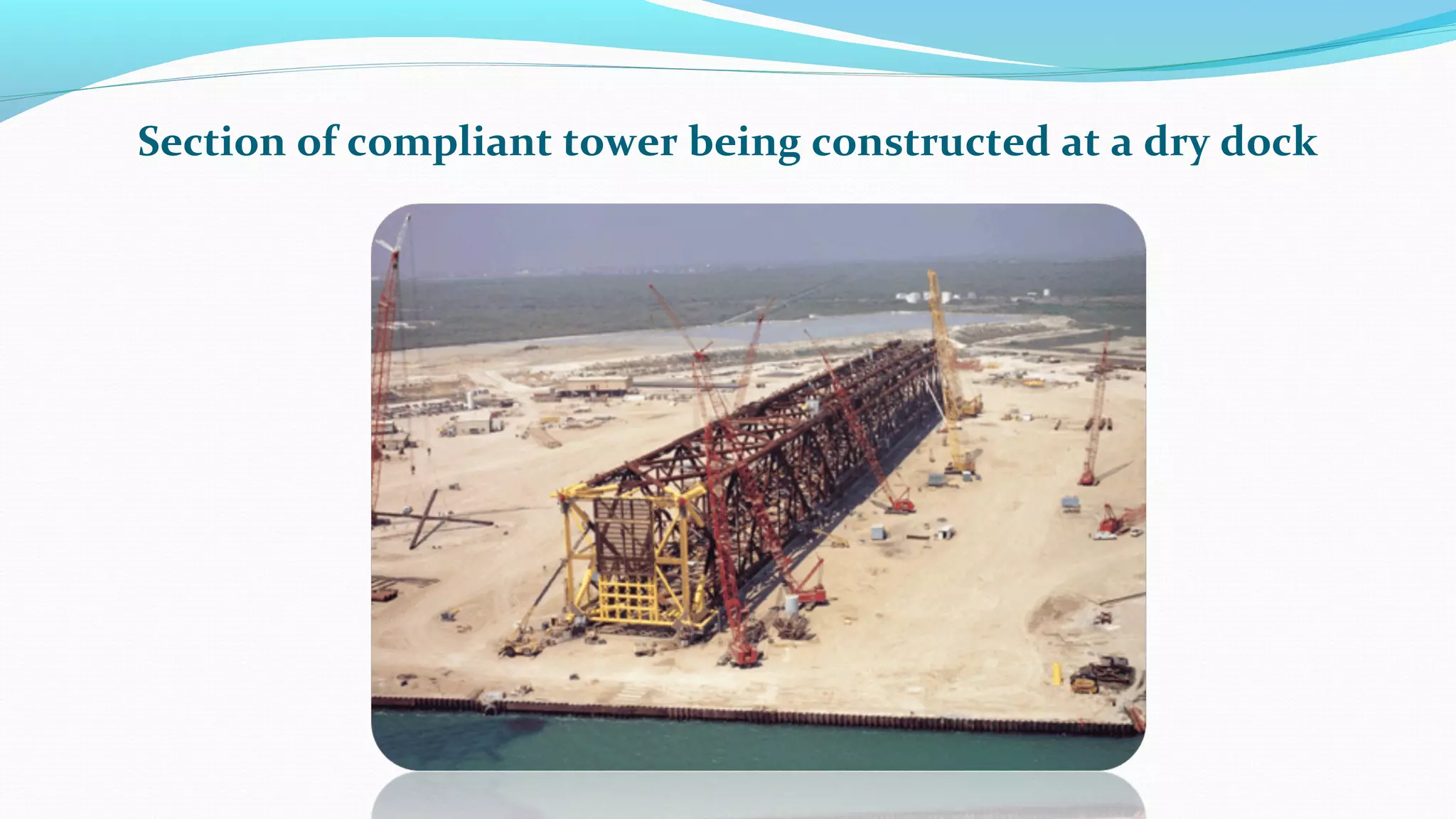 Section of compliant tower being constructed at a dry dock